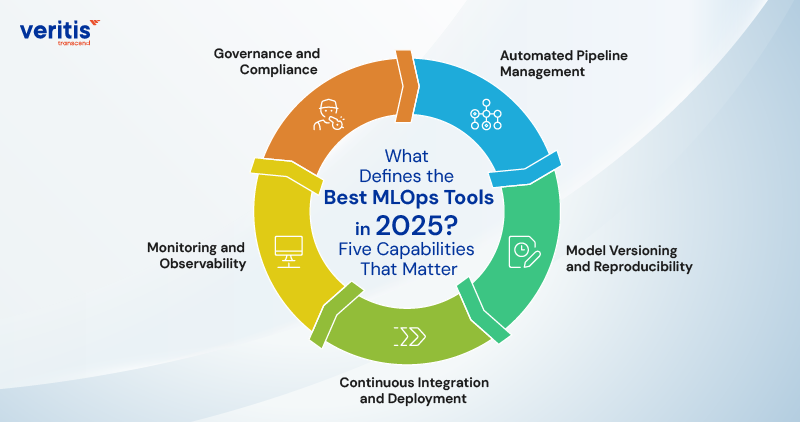 veritis
transcend

What Defines the Best MLOps Tools in 2025? Five Capabilities That Matter

Automated Pipeline Management

Model Versioning and Reproducibility

Continuous Integration and Deployment

Monitoring and Observability

Governance and Compliance